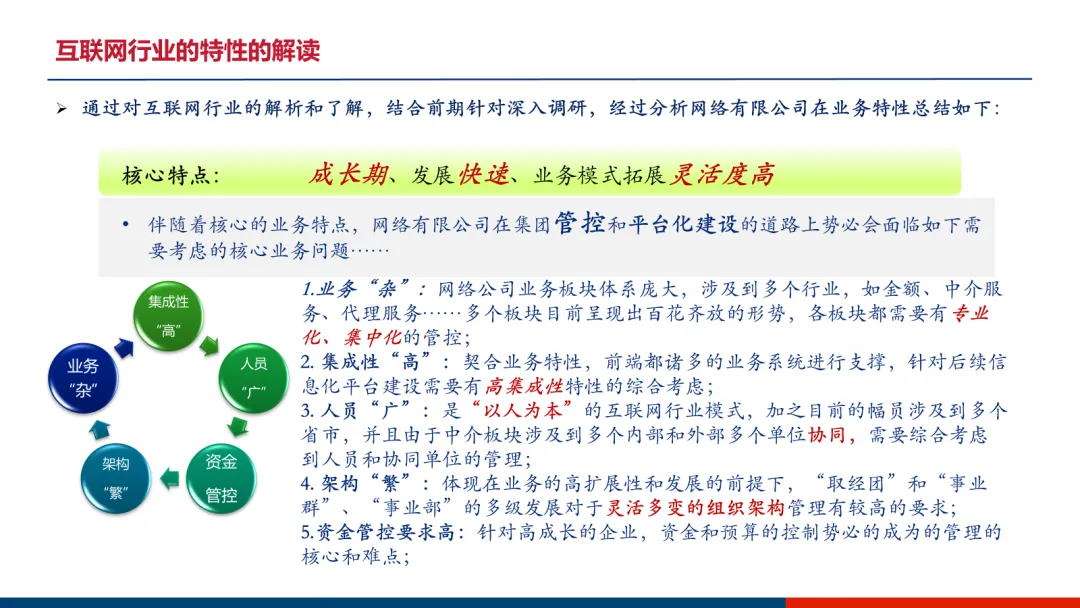 互联网行业的特性的解读

➢ 通过对互联网行业的解析和了解，结合前期针对深入调研，经过分析网络有限公司在业务特性总结如下：

核心特点： 成长期、发展快速、业务模式拓展灵活度高

• 伴随着核心的业务特点，网络有限公司在集团管控和平台化建设的道路上势必会面临如下需要考虑的核心业务问题……

集成性 “高”

人员 “广”

资金 管控

架构 “繁”

业务 “杂”

1.业务“杂”：网络公司业务板块体系庞大，涉及到多个行业，如金额、中介服务、代理服务……多个板块目前呈现出百花齐放的形势，各板块都需要有专业化、集中化的管控；
2. 集成性“高”：契合业务特性，前端都诸多的业务系统进行支撑，针对后续信息化平台建设需要有高集成性特性的综合考虑；
3. 人员“广”：是“以人为本”的互联网行业模式，加之目前的幅员涉及到多个省市，并且由于中介板块涉及到多个内部和外部多个单位协同，需要综合考虑到人员和协同单位的管理；
4. 架构“繁”：体现在业务的高扩展性和发展的前提下，“取经团”和“事业群”、“事业部”的多级发展对于灵活多变的组织架构管理有较高的要求；
5.资金管控要求高：针对高成长的企业，资金和预算的控制势必的成为的管理的核心和难点；